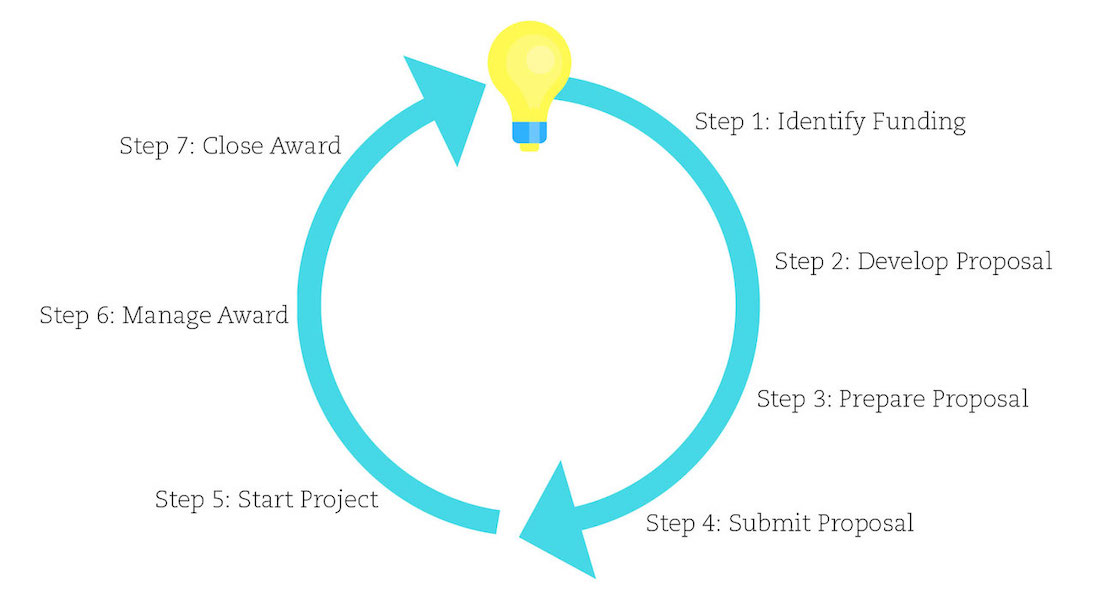 Step 1: Identify Funding

Step 2: Develop Proposal

Step 3: Prepare Proposal

Step 4: Submit Proposal

Step 5: Start Project

Step 6: Manage Award

Step 7: Close Award